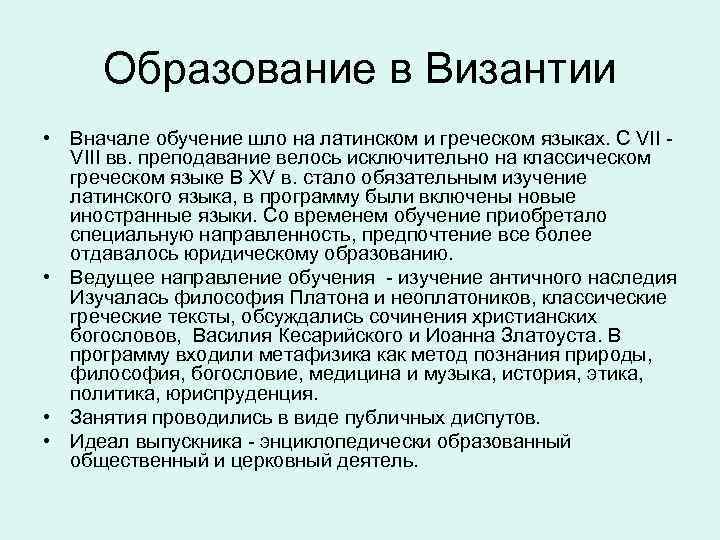 Образование в Византии

• Вначале обучение шло на латинском и греческом языках. С VII - VIII вв. преподавание велось исключительно на классическом греческом языке В XV в. стало обязательным изучение латинского языка, в программу были включены новые иностранные языки. Со временем обучение приобретало специальную направленность, предпочтение все более отдавалось юридическому образованию.

• Ведущее направление обучения - изучение античного наследия Изучалась философия Платона и неоплатоников, классические греческие тексты, обсуждались сочинения христианских богословов, Василия Кесарийского и Иоанна Златоуста. В программу входили метафизика как метод познания природы, философия, богословие, медицина и музыка, история, этика, политика, юриспруденция.

• Занятия проводились в виде публичных диспутов.

• Идеал выпускника - энциклопедически образованный общественный и церковный деятель.